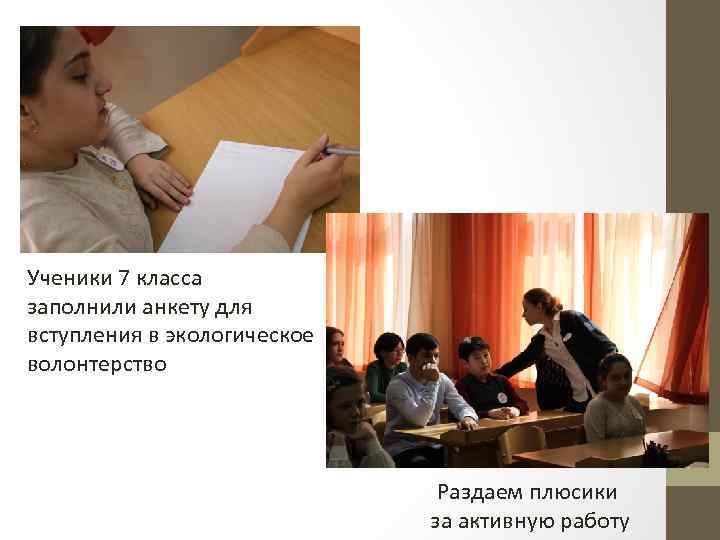 Ученики 7 класса заполнили анкету для вступления в экологическое волонтерство

Раздаем плюсики за активную работу